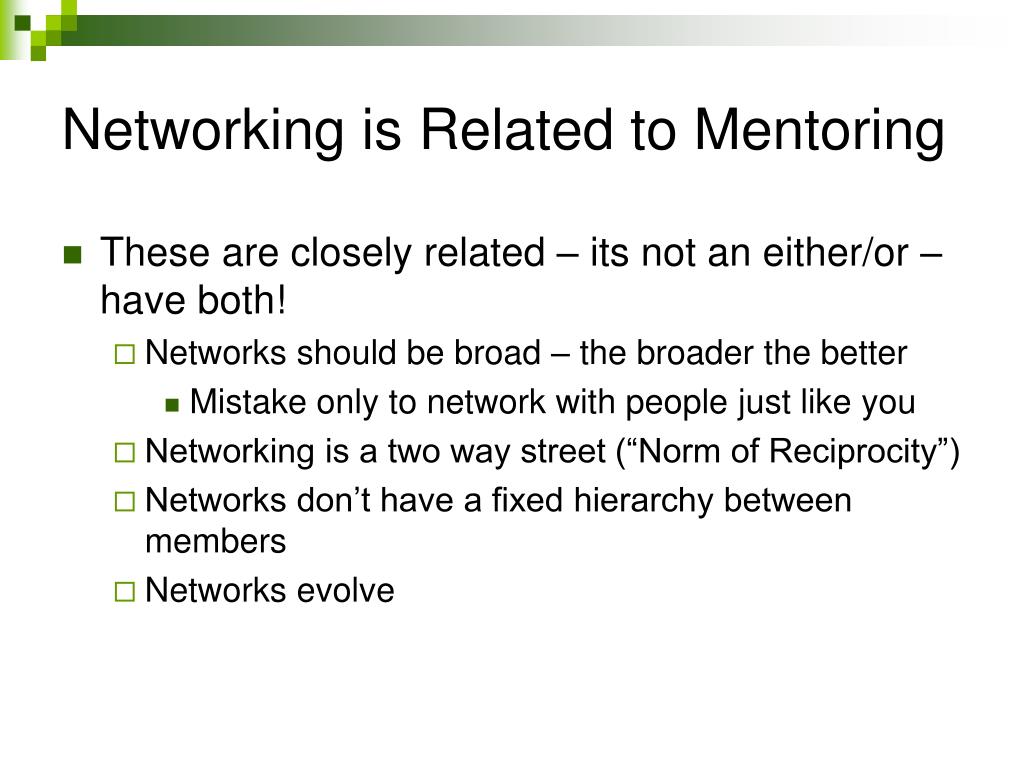 Networking is Related to Mentoring

These are closely related – its not an either/or – have both!

Networks should be broad – the broader the better

Mistake only to network with people just like you

Networking is a two way street (“Norm of Reciprocity”)

Networks don’t have a fixed hierarchy between members

Networks evolve